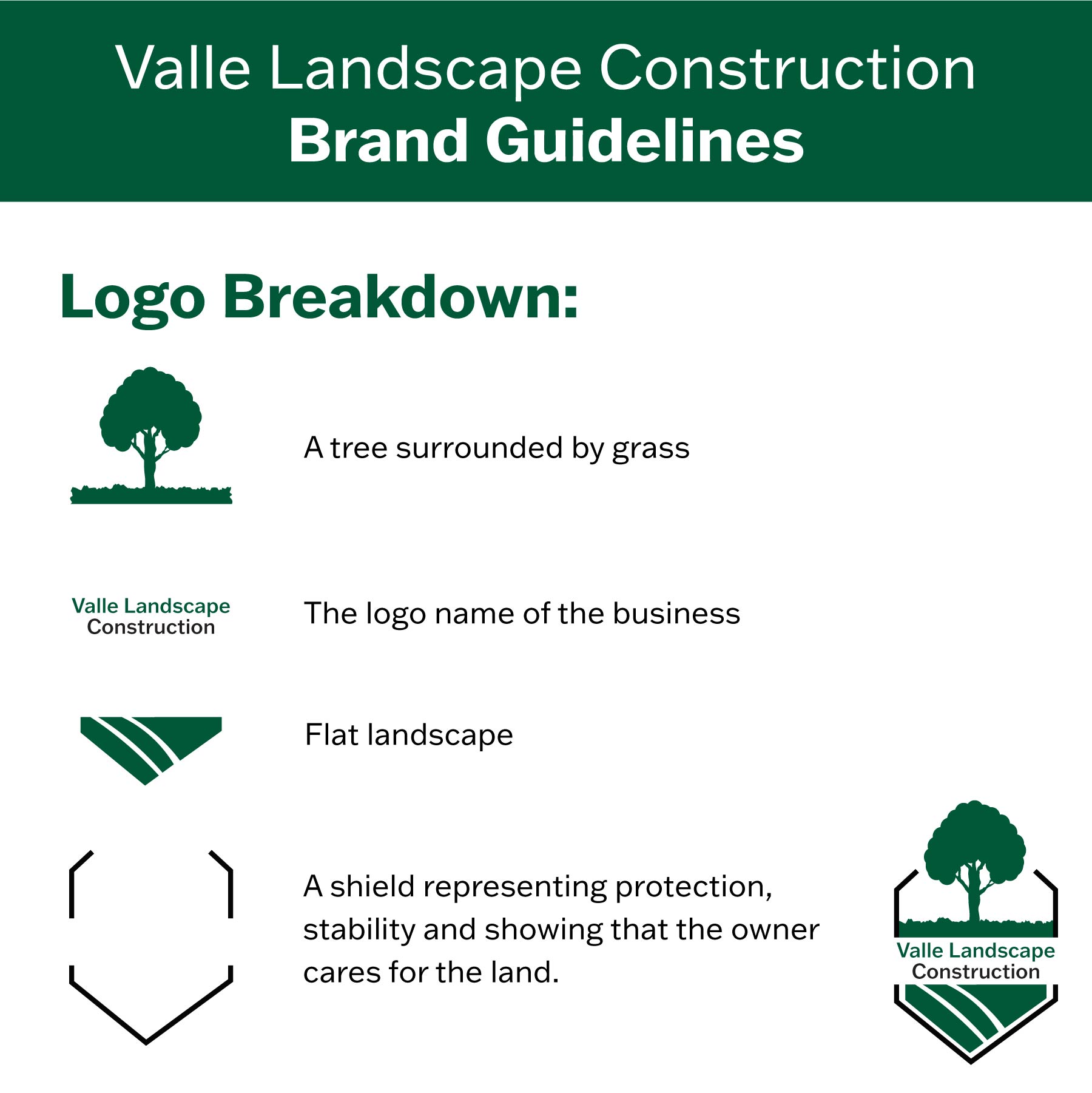 Valle Landscape Construction
Brand Guidelines

Logo Breakdown:

A tree surrounded by grass

Valle Landscape
Construction

The logo name of the business

Flat landscape

A shield representing protection, stability and showing that the owner cares for the land.

Valle Landscape
Construction